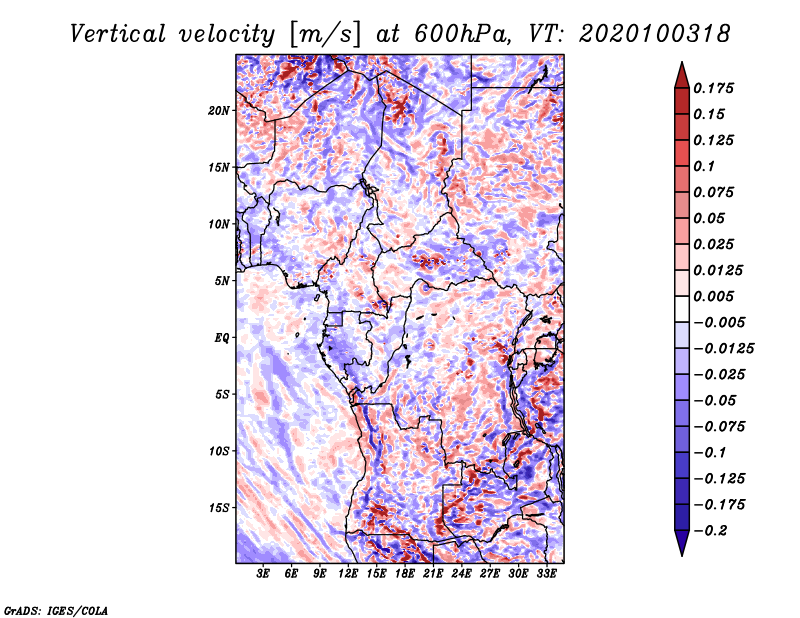 Vertical velocity [m/s] at 600hPa, VT: 2020100318

20N
15N
10N
5N
EQ
5S
10S
15S

3E 6E 9E 12E 15E 18E 21E 24E 27E 30E 33E

0.175
0.15
0.125
0.1
0.075
0.05
0.025
0.0125
0.005
−0.005
−0.0125
−0.025
−0.05
−0.075
−0.1
−0.125
−0.175
−0.2

GrADS: IGES/COLA